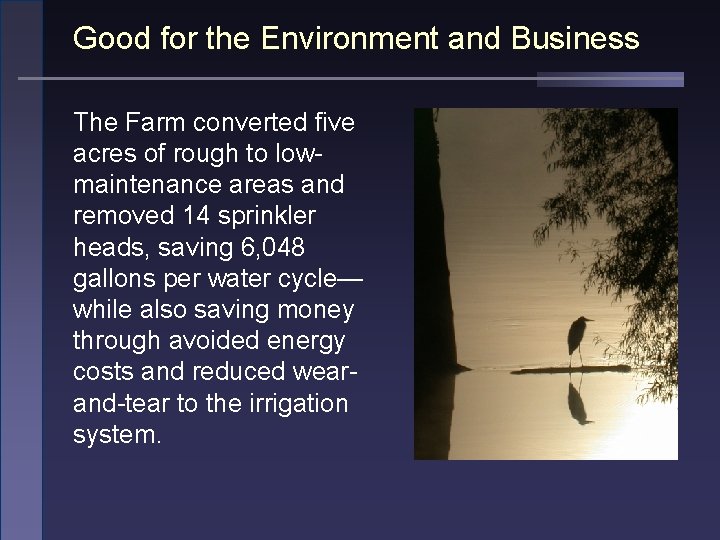 Good for the Environment and Business

The Farm converted five acres of rough to low-maintenance areas and removed 14 sprinkler heads, saving 6,048 gallons per water cycle—while also saving money through avoided energy costs and reduced wear-and-tear to the irrigation system.